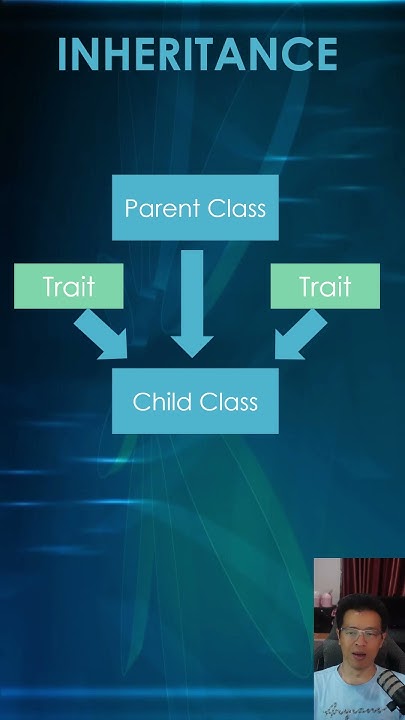 INHERITANCE

Parent Class

Trait

Trait

Child Class